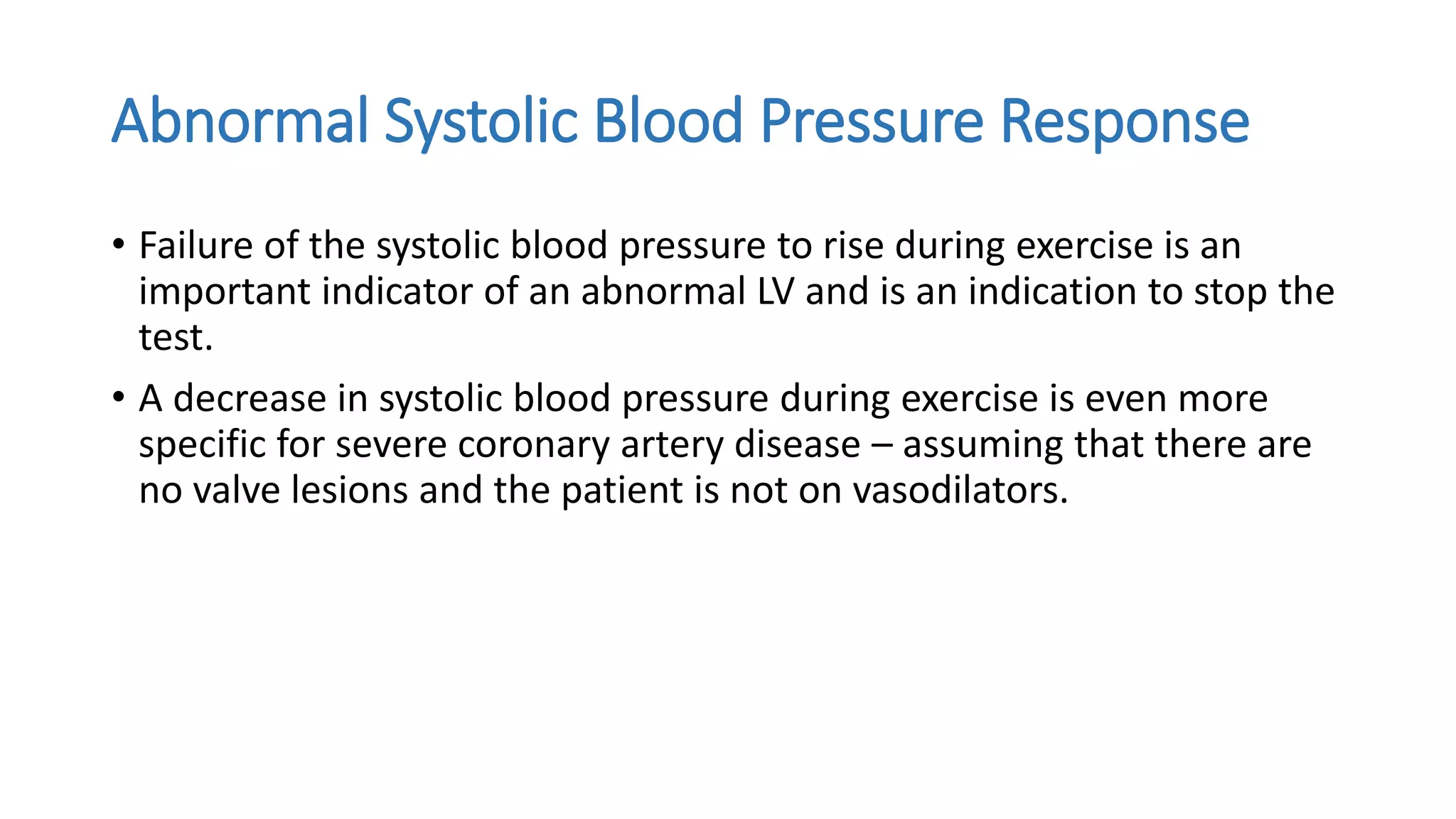 Abnormal Systolic Blood Pressure Response

• Failure of the systolic blood pressure to rise during exercise is an important indicator of an abnormal LV and is an indication to stop the test.

• A decrease in systolic blood pressure during exercise is even more specific for severe coronary artery disease – assuming that there are no valve lesions and the patient is not on vasodilators.